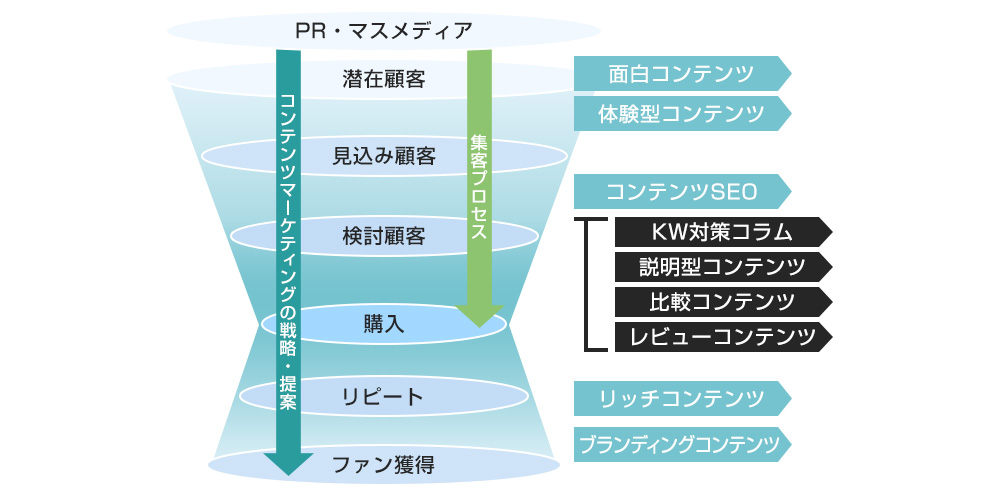 PR・マスメディア

潜在顧客

見込み顧客

検討顧客

購入

リピート

ファン獲得

コンテンツマーケティングの戦略・提案

集客プロセス

面白コンテンツ

体験型コンテンツ

コンテンツSEO

KW対策コラム

説明型コンテンツ

比較コンテンツ

レビューコンテンツ

リッチコンテンツ

ブランディングコンテンツ